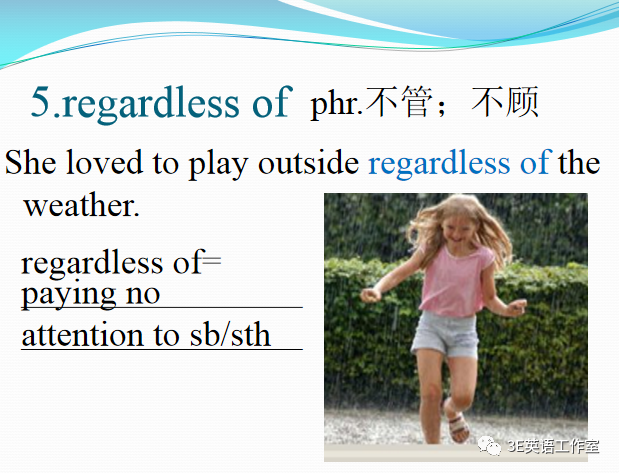 5.regardless of phr.不管；不顾

She loved to play outside regardless of the weather.

regardless of= paying no attention to sb/sth

3E英语工作室